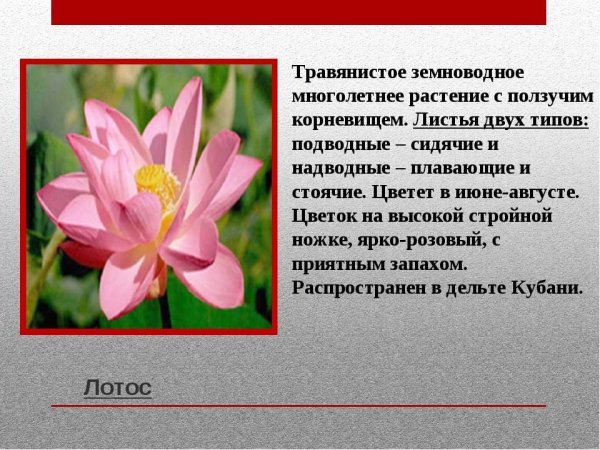 Травянистое земноводное многолетнее растение с ползучим корневищем. Листья двух типов: подводные – сидячие и надводные – плавающие и стоячие. Цветет в июне-августе. Цветок на высокой стройной ножке, ярко-розовый, с приятным запахом. Распространен в дельте Кубани.

Лотос